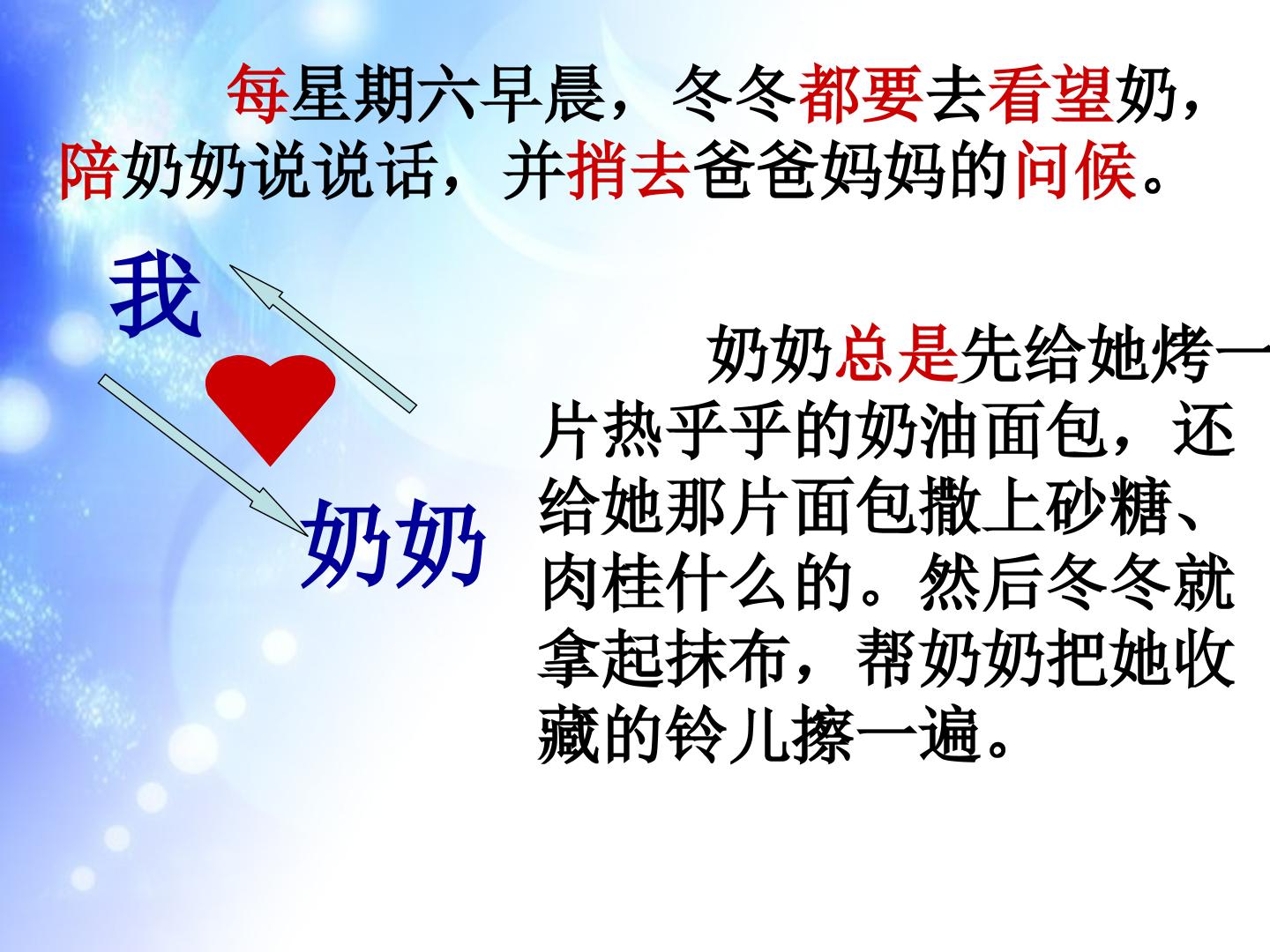 每星期六早晨，冬冬都要去看望奶，陪奶奶说说话，并捎去爸爸妈妈的问候。

我

奶奶

奶奶总是先给她烤一片热乎乎的奶油面包，还给她那片面包撒上砂糖、肉桂什么的。然后冬冬就拿起抹布，帮奶奶把她收藏的铃儿擦一遍。